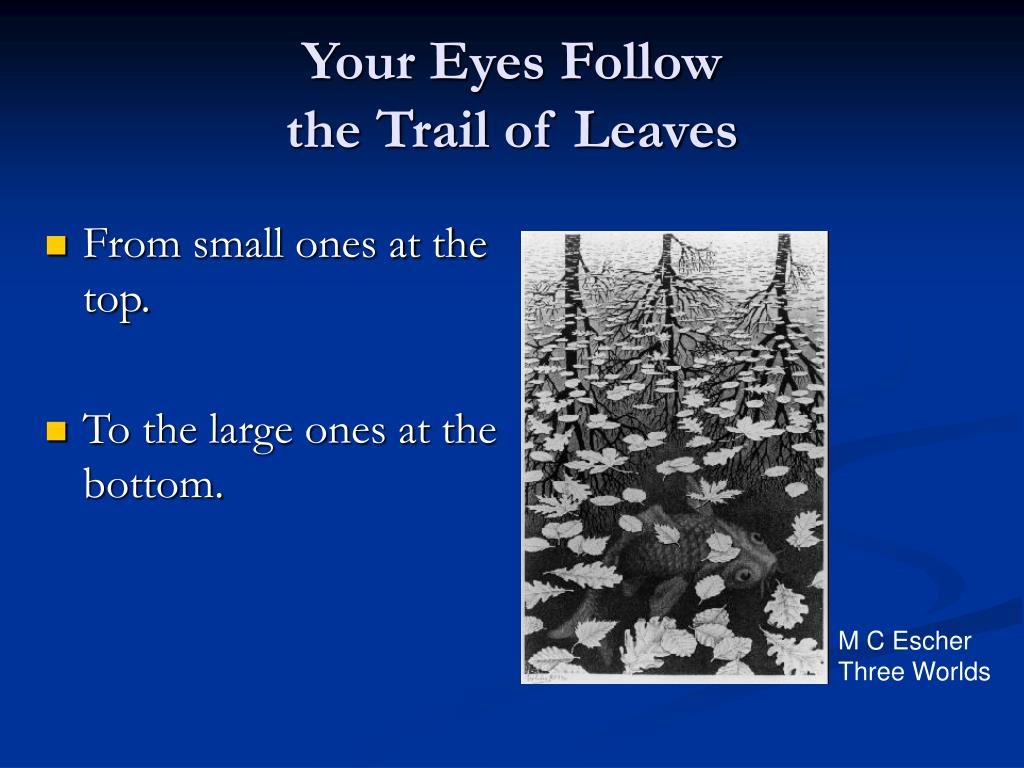 Your Eyes Follow
the Trail of Leaves

From small ones at the top.

To the large ones at the bottom.

M C Escher
Three Worlds